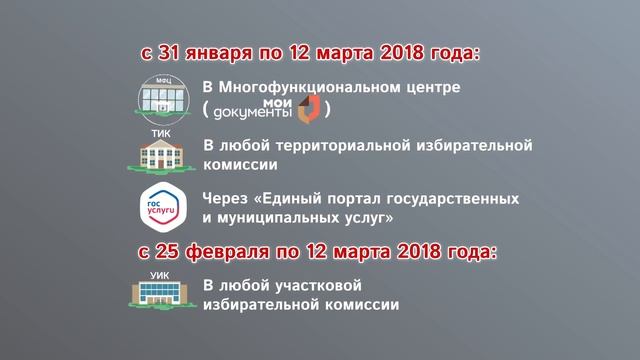 с 31 января по 12 марта 2018 года:

МФЦ

В Многофункциональном центре ( мои документы )

ТИК

В любой территориальной избирательной комиссии

гос услуги

Через «Единый портал государственных и муниципальных услуг»

с 25 февраля по 12 марта 2018 года:

УИК

В любой участковой избирательной комиссии